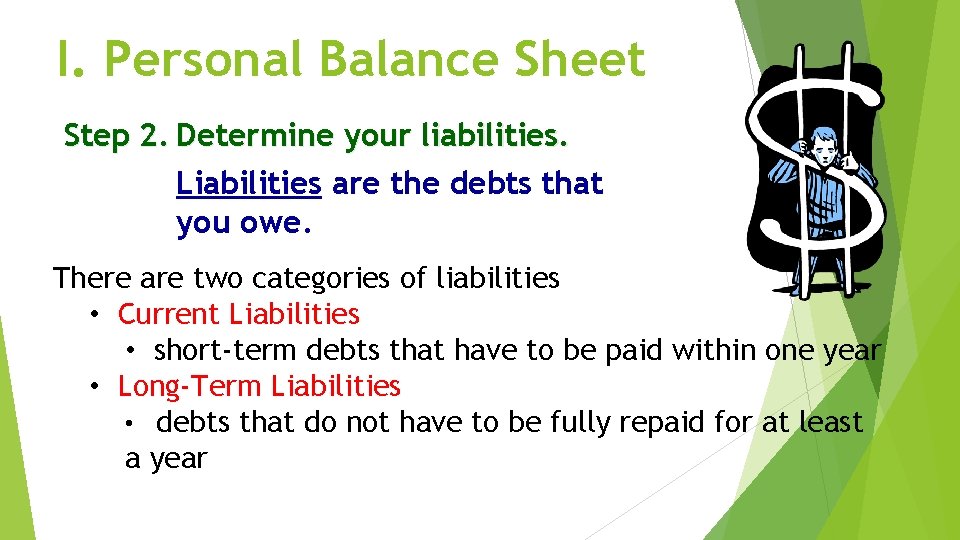 I. Personal Balance Sheet

Step 2. Determine your liabilities.

Liabilities are the debts that you owe.

There are two categories of liabilities

• Current Liabilities
 • short-term debts that have to be paid within one year
• Long-Term Liabilities
 • debts that do not have to be fully repaid for at least a year